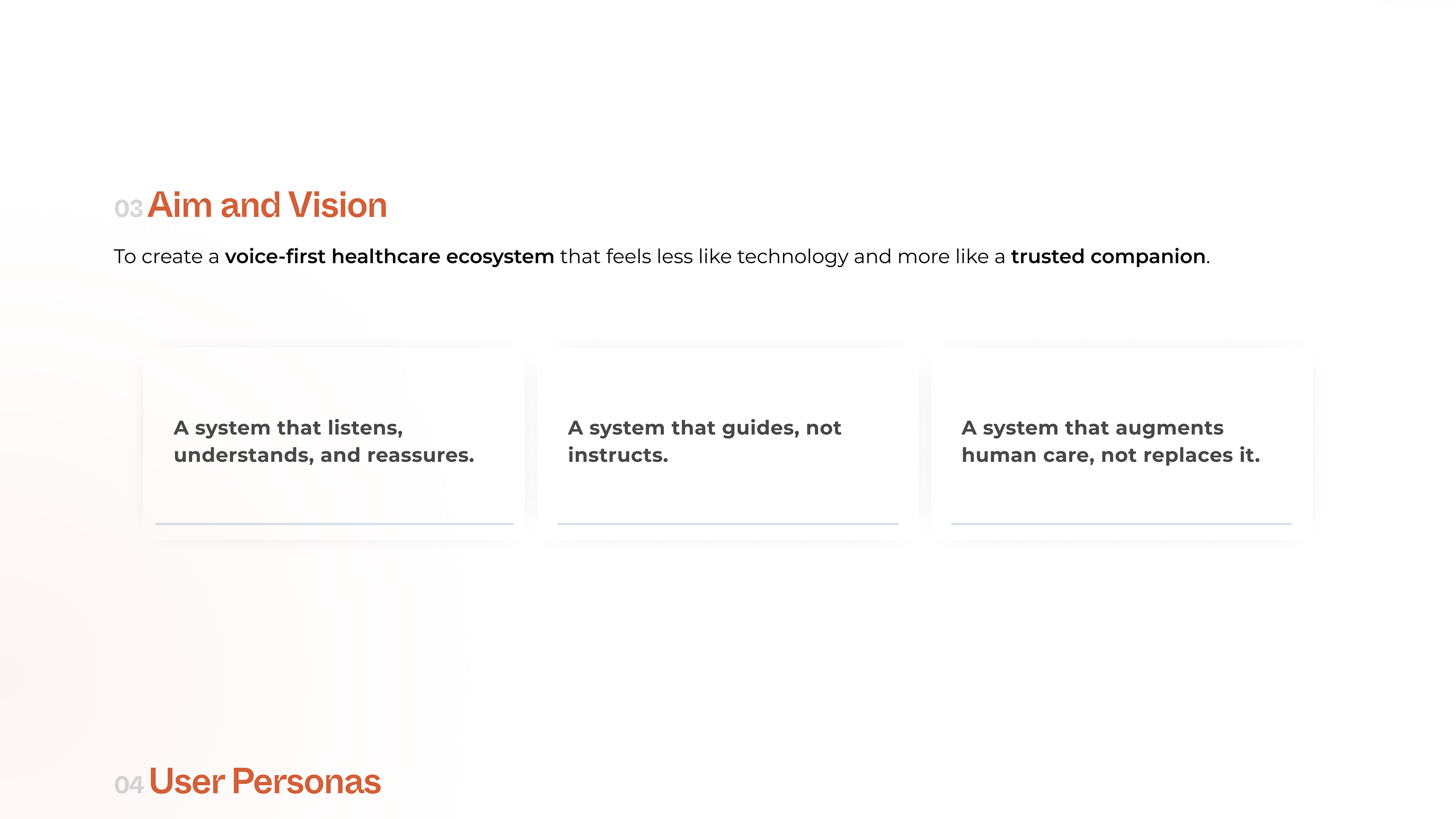 03 Aim and Vision

To create a voice-first healthcare ecosystem that feels less like technology and more like a trusted companion.

A system that listens, understands, and reassures.

A system that guides, not instructs.

A system that augments human care, not replaces it.

04 User Personas